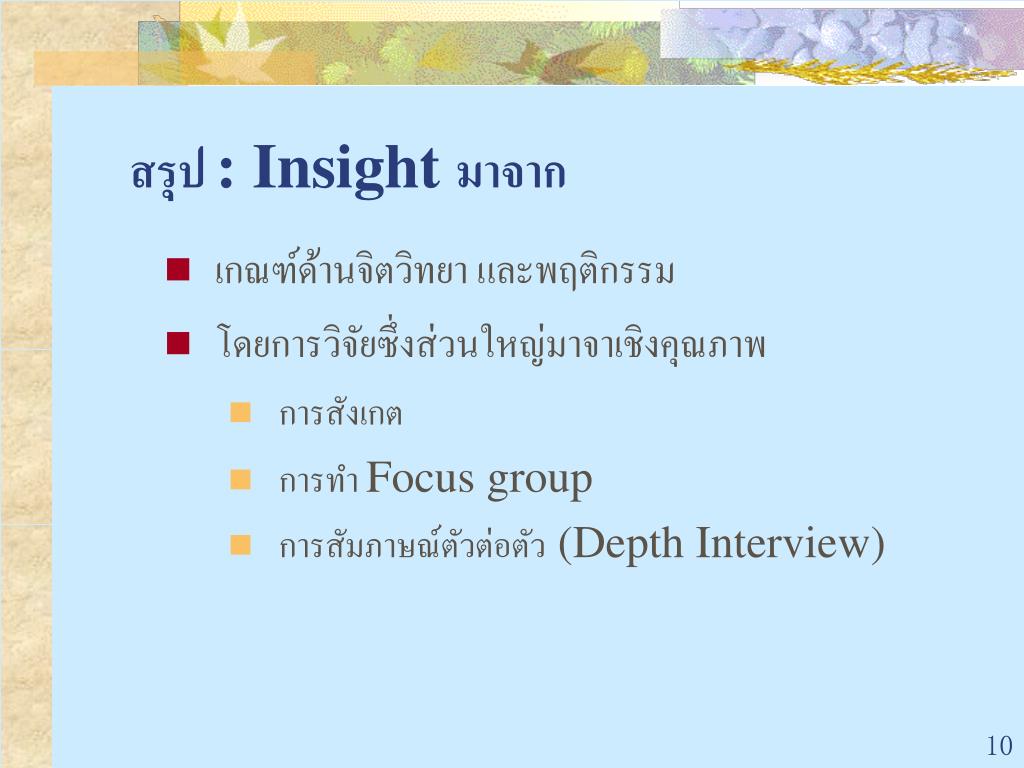 สรุป : Insight มาจาก

- เกณฑ์ด้านจิตวิทยา และพฤติกรรม
- โดยการวิจัยซึ่งส่วนใหญ่มาจาเชิงคุณภาพ
  - การสังเกต
  - การทำ Focus group
  - การสัมภาษณ์ตัวต่อตัว (Depth Interview)

10